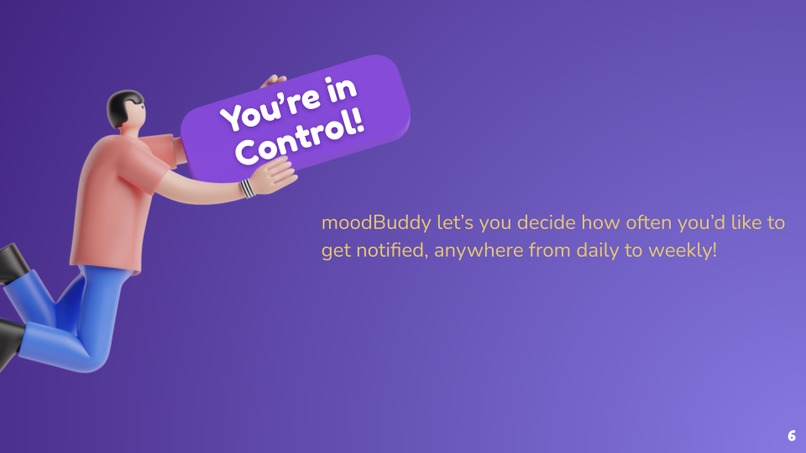 You're in Control!

moodBuddy let's you decide how often you'd like to get notified, anywhere from daily to weekly!

6